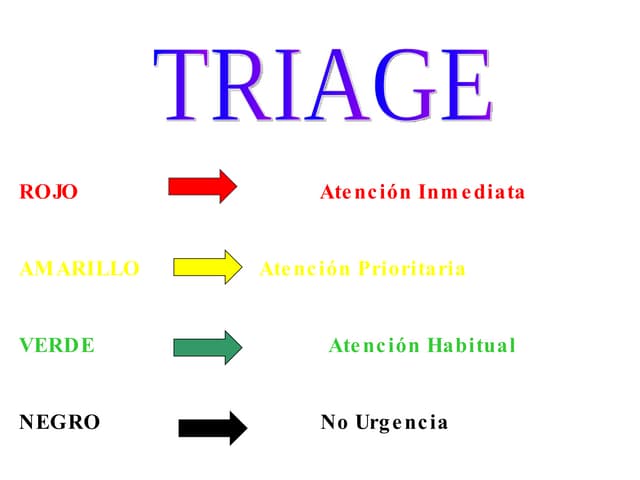 TRIAGE

ROJO Atención Inmediata

AMARILLO Atención Prioritaria

VERDE Atención Habitual

NEGRO No Urgencia